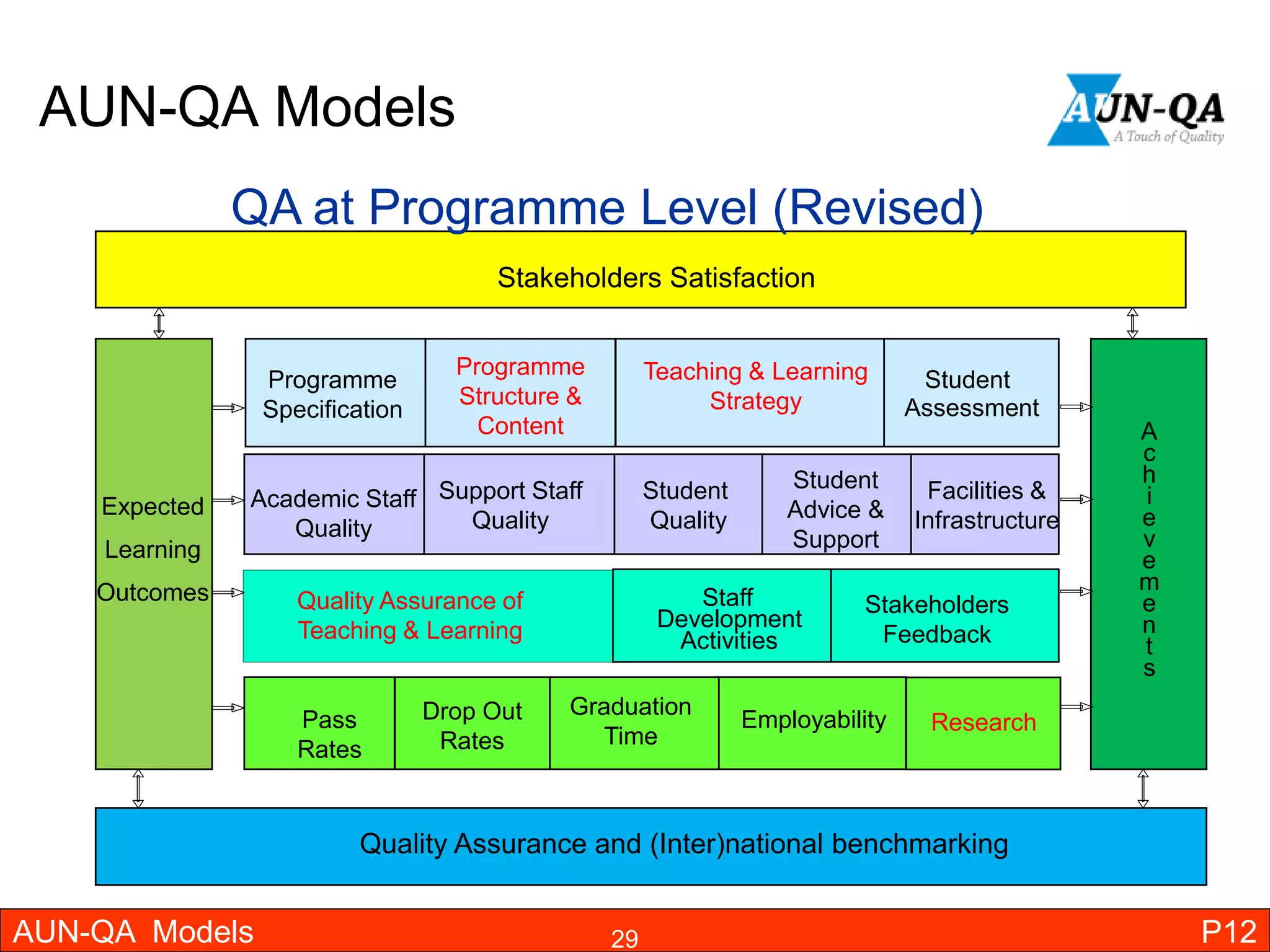 AUN-QA Models

AUN-QA
A Touch of Quality

QA at Programme Level (Revised)

Stakeholders Satisfaction

Expected Learning Outcomes

Programme Specification

Programme Structure & Content

Teaching & Learning Strategy

Student Assessment

Academic Staff Quality

Support Staff Quality

Student Quality

Student Advice & Support

Facilities & Infrastructure

Quality Assurance of Teaching & Learning

Staff Development Activities

Stakeholders Feedback

Pass Rates

Drop Out Rates

Graduation Time

Employability

Research

Achievements

Quality Assurance and (Inter)national benchmarking

AUN-QA Models

29

P12